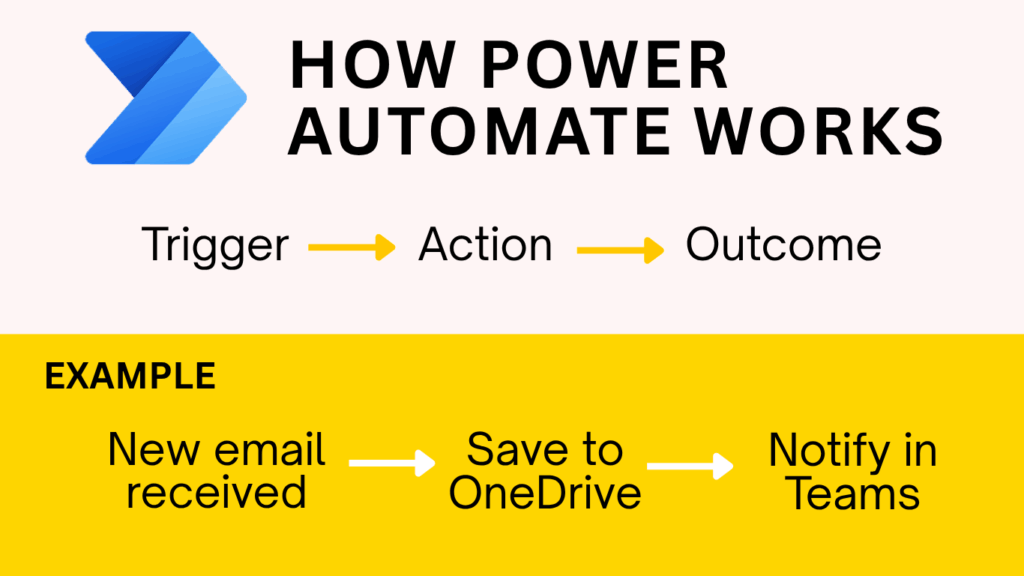 HOW POWER AUTOMATE WORKS

Trigger → Action → Outcome

EXAMPLE

New email received → Save to OneDrive → Notify in Teams